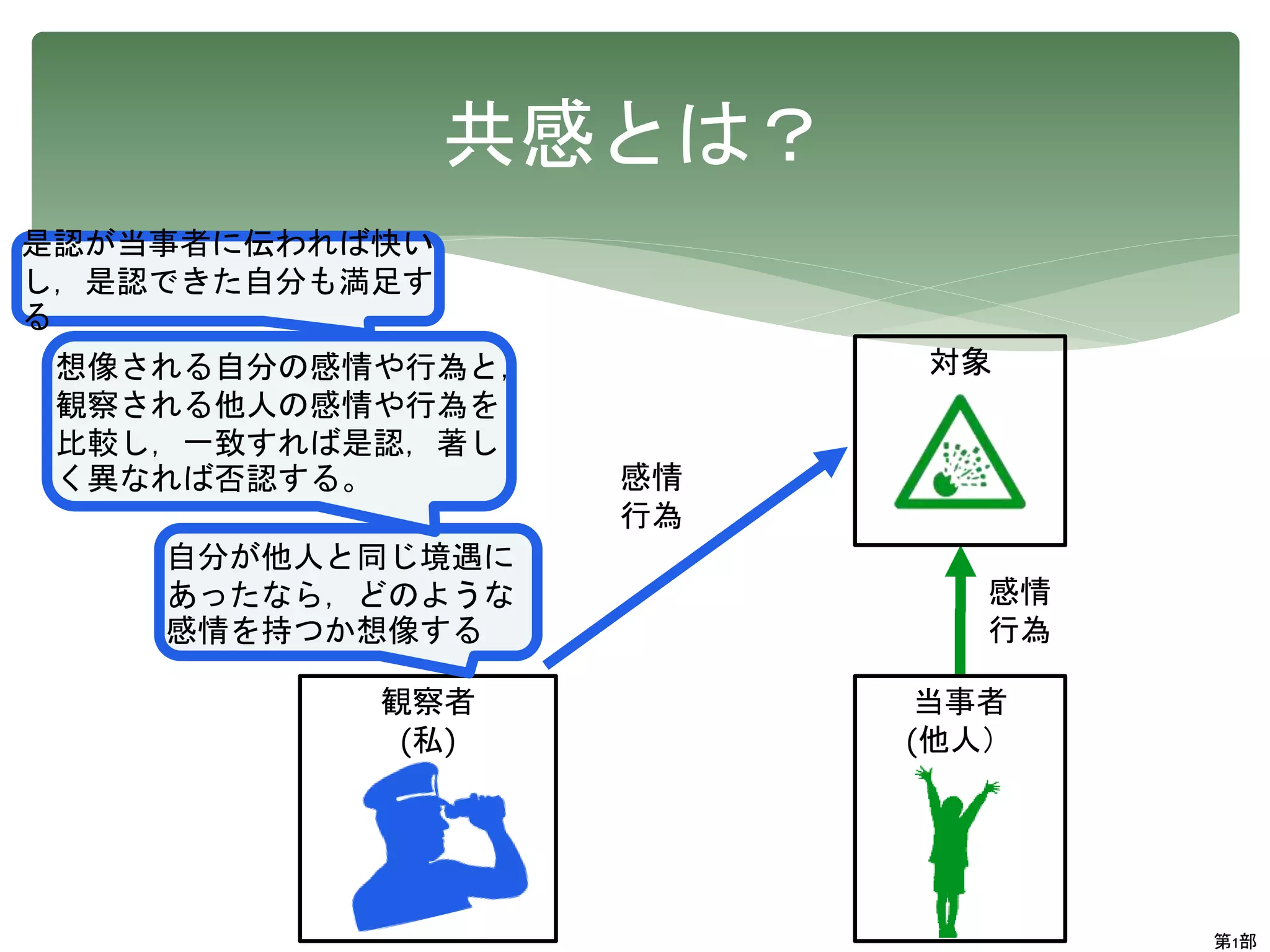 共感とは？

是認が当事者に伝われば快いし，是認できた自分も満足する

想像される自分の感情や行為と，観察される他人の感情や行為を比較し，一致すれば是認，著しく異なれば否認する。

自分が他人と同じ境遇にあったなら，どのような感情を持つか想像する

感情
行為

対象

感情
行為

観察者
(私)

当事者
(他人)

第1部